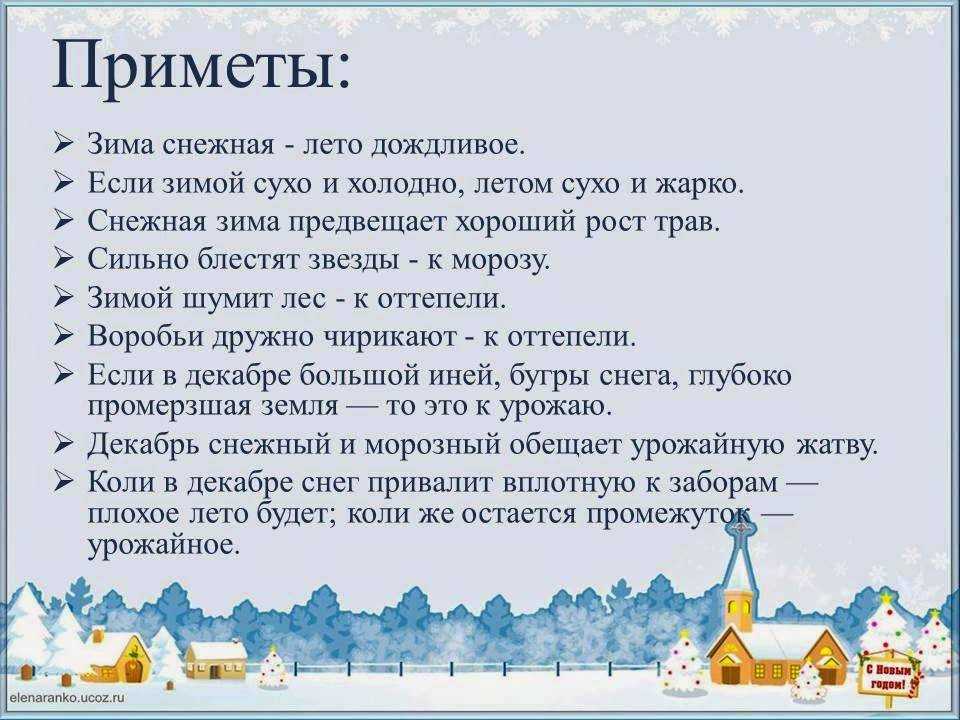 Приметы:

➢ Зима снежная - лето дождливое.
➢ Если зимой сухо и холодно, летом сухо и жарко.
➢ Снежная зима предвещает хороший рост трав.
➢ Сильно блестят звезды - к морозу.
➢ Зимой шумит лес - к оттепели.
➢ Воробьи дружно чирикают - к оттепели.
➢ Если в декабре большой иней, бугры снега, глубоко промерзшая земля — то это к урожаю.
➢ Декабрь снежный и морозный обещает урожайную жатву.
➢ Коли в декабре снег привалит вплотную к заборам — плохое лето будет; коли же остается промежуток — урожайное.

С Новым годом!

elenaranko.ucoz.ru